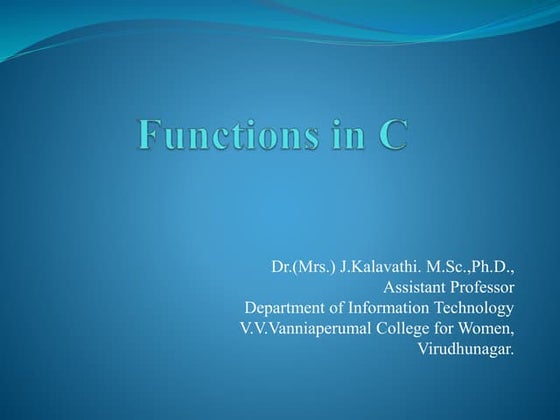 Functions in C

Dr.(Mrs.) J.Kalavathi. M.Sc.,Ph.D.,
Assistant Professor
Department of Information Technology
V.V.Vanniaperumal College for Women,
Virudhunagar.